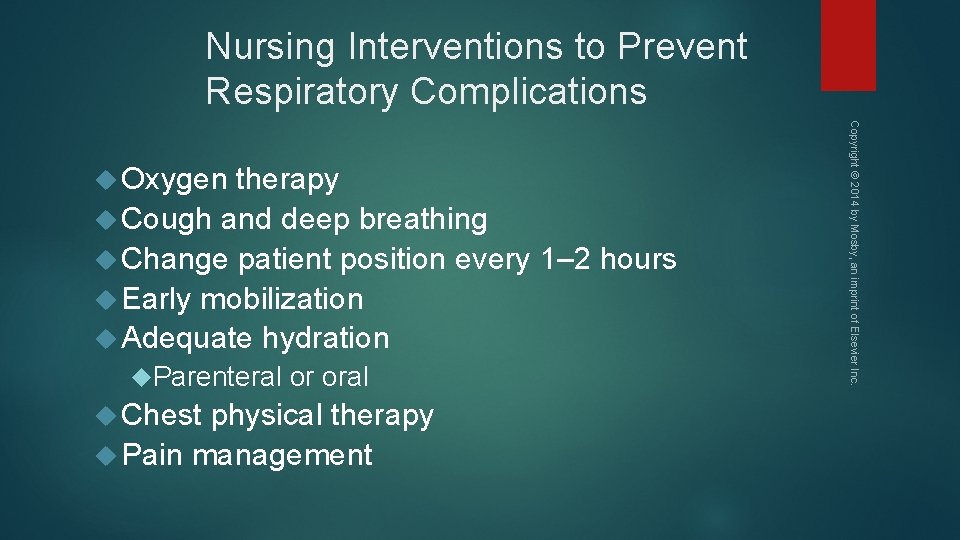 Nursing Interventions to Prevent Respiratory Complications

Oxygen therapy
Cough and deep breathing
Change patient position every 1–2 hours
Early mobilization
Adequate hydration
Parenteral or oral
Chest physical therapy
Pain management

Copyright © 2014 by Mosby, an imprint of Elsevier Inc.